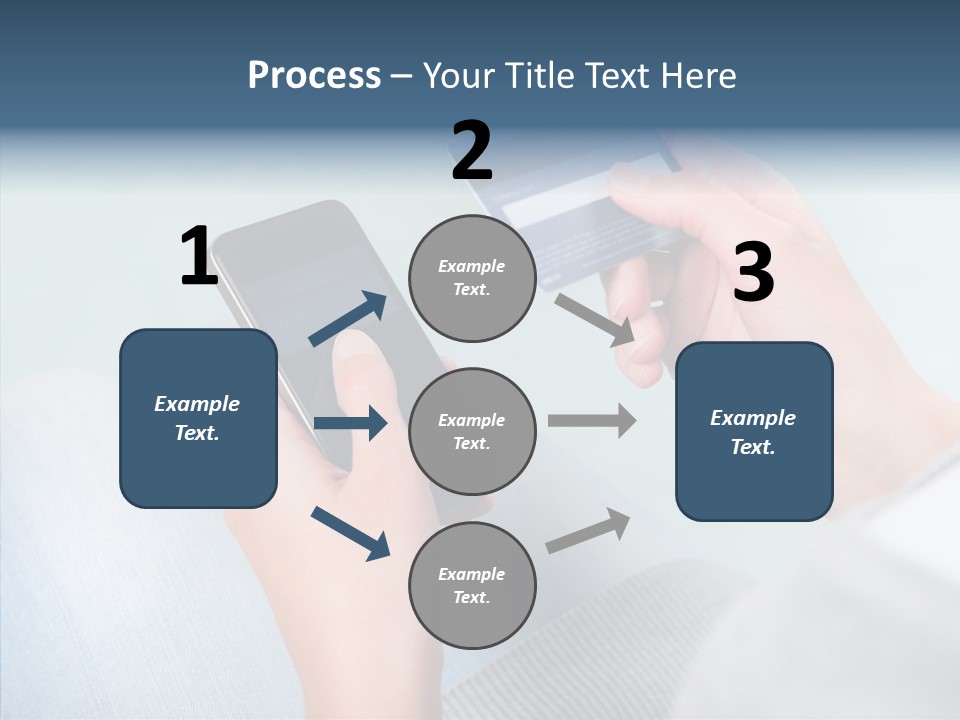 Process – Your Title Text Here

1

Example Text.

2

Example Text.

Example Text.

Example Text.

3

Example Text.